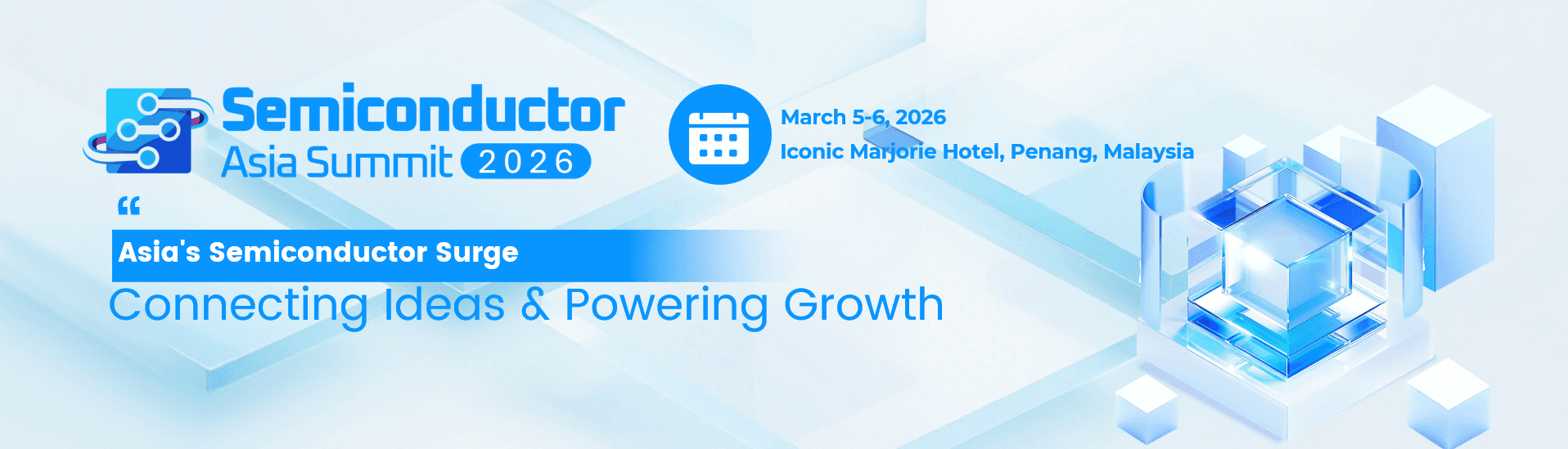 Semiconductor
Asia Summit 2026

March 5-6, 2026
Iconic Marjorie Hotel, Penang, Malaysia

“
Asia's Semiconductor Surge
Connecting Ideas & Powering Growth